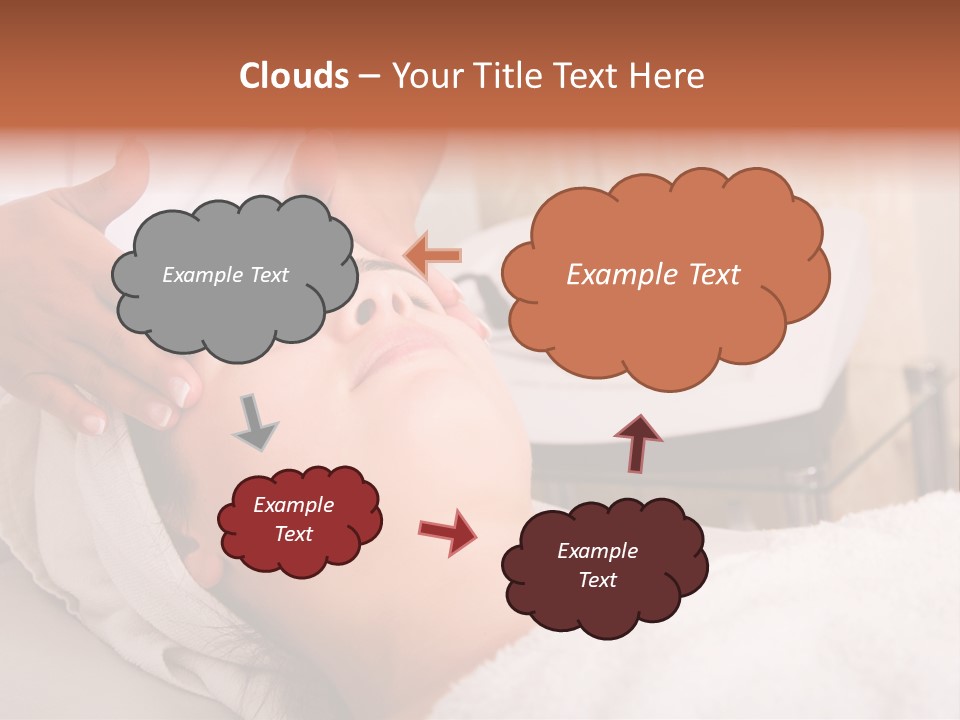 Clouds – Your Title Text Here

Example Text

Example Text

Example Text

Example Text